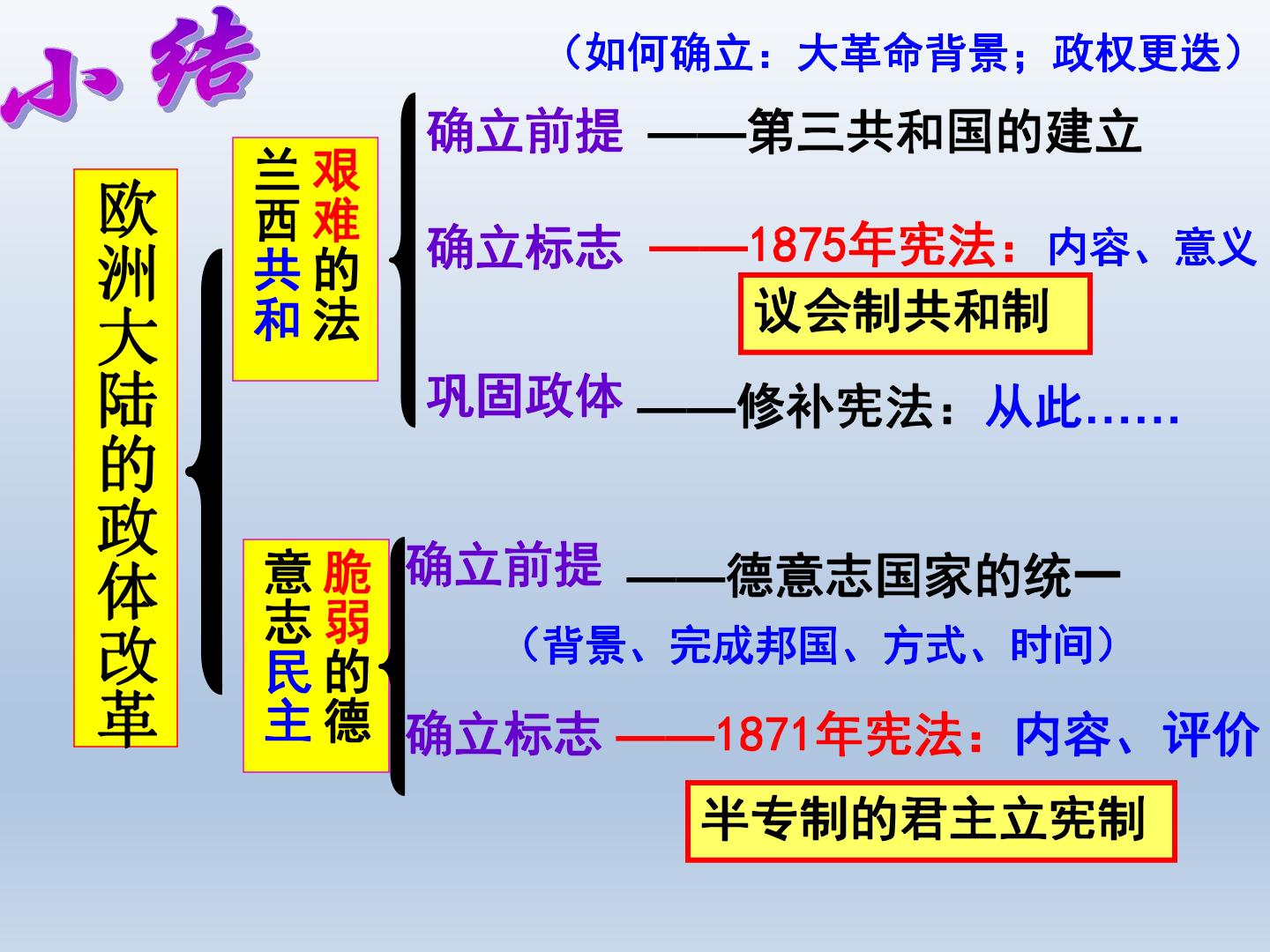 小结

（如何确立：大革命背景；政权更迭）

欧洲大陆的政体改革

艰难的法兰西共和

确立前提 ——第三共和国的建立

确立标志 ——1875年宪法：内容、意义

议会制共和制

巩固政体 ——修补宪法：从此……

脆弱的德意志民主

确立前提 ——德意志国家的统一

（背景、完成邦国、方式、时间）

确立标志 ——1871年宪法：内容、评价

半专制的君主立宪制